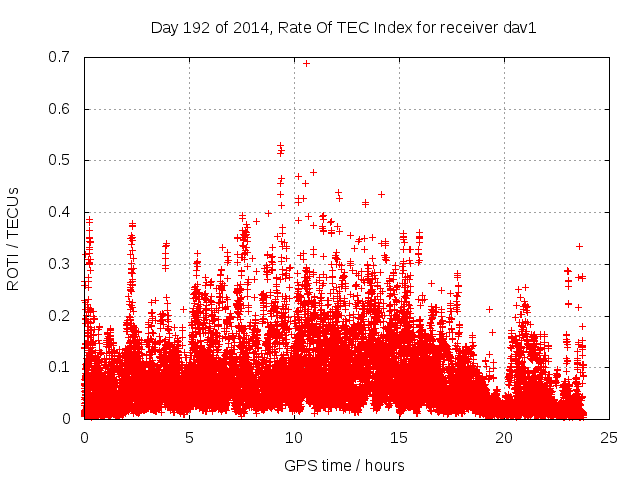 Day 192 of 2014, Rate Of TEC Index for receiver dav1

ROTI / TECUs

0.7
0.6
0.5
0.4
0.3
0.2
0.1
0

0 5 10 15 20 25

GPS time / hours